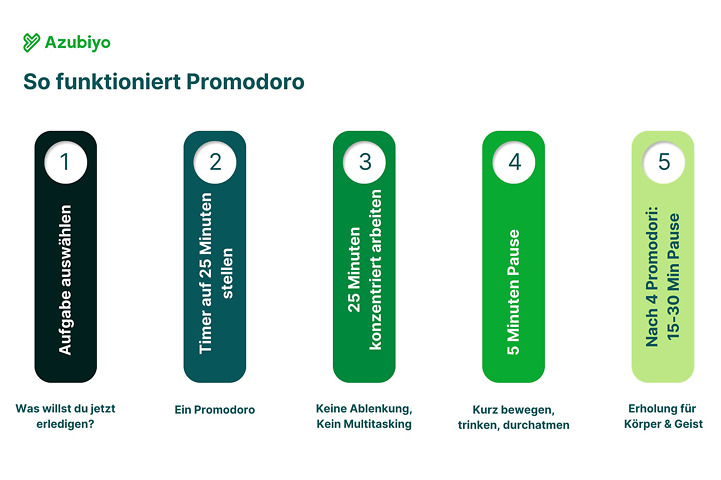 Azubiyo

So funktioniert Promodoro

1
Aufgabe auswählen
Was willst du jetzt erledigen?

2
Timer auf 25 Minuten stellen
Ein Promodoro

3
25 Minuten konzentriert arbeiten
Keine Ablenkung, Kein Multitasking

4
5 Minuten Pause
Kurz bewegen, trinken, durchatmen

5
Nach 4 Promodori: 15-30 Min Pause
Erholung für Körper & Geist